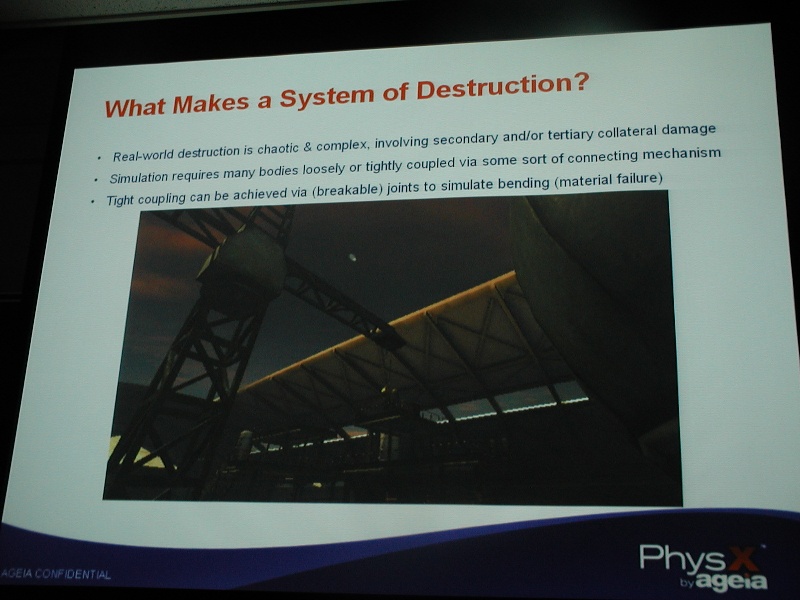 What Makes a System of Destruction?

• Real-world destruction is chaotic & complex, involving secondary and/or tertiary collateral damage
• Simulation requires many bodies loosely or tightly coupled via some sort of connecting mechanism
• Tight coupling can be achieved via (breakable) joints to simulate bending (material failure)

AGEIA CONFIDENTIAL

PhysX by ageia